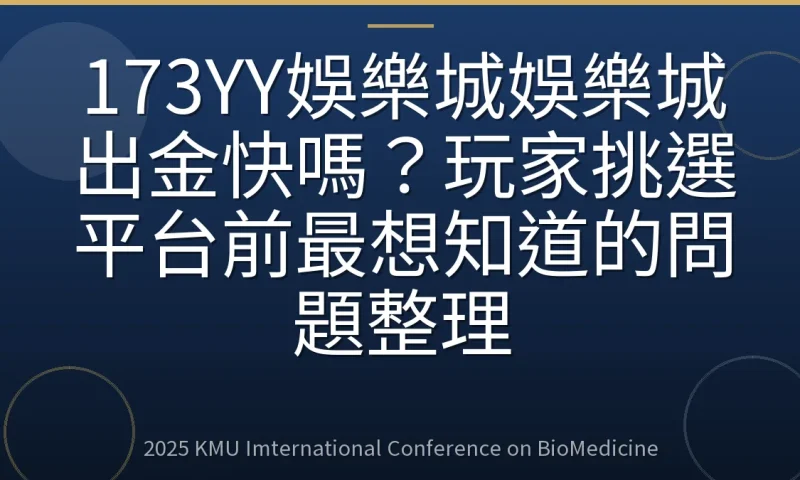 173YY娛樂城娛樂城出金快嗎？玩家挑選平台前最想知道的問題整理

2025 KMU Imternational Conference on BioMedicine